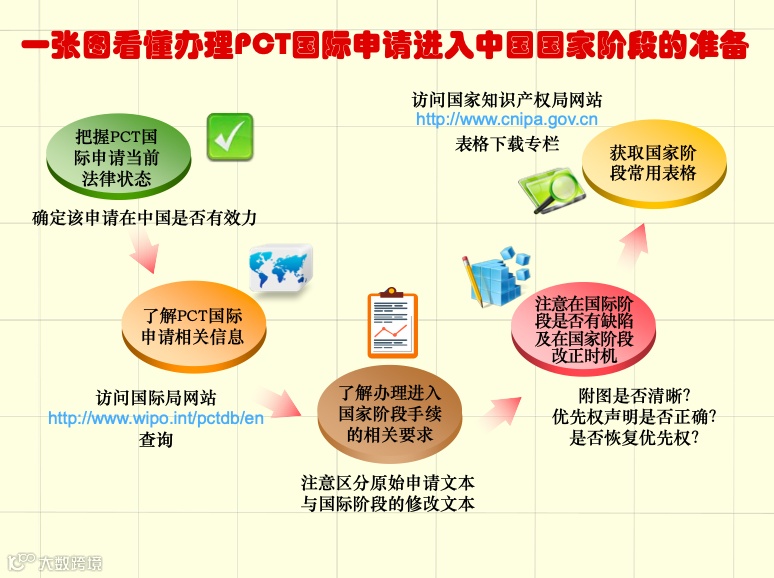 一张图看懂办理PCT国际申请进入中国国家阶段的准备

把握PCT国际申请当前法律状态

确定该申请在中国是否有效力

了解PCT国际申请相关信息

访问国际局网站
http://www.wipo.int/pctdb/en
查询

了解办理进入国家阶段手续的相关要求

注意区分原始申请文本与国际阶段的修改文本

注意在国际阶段是否有缺陷及在国家阶段改正时机

附图是否清晰？
优先权声明是否正确？
是否恢复优先权？

访问国家知识产权局网站
http://www.cnipa.gov.cn
表格下载专栏

获取国家阶段常用表格

大数跨境